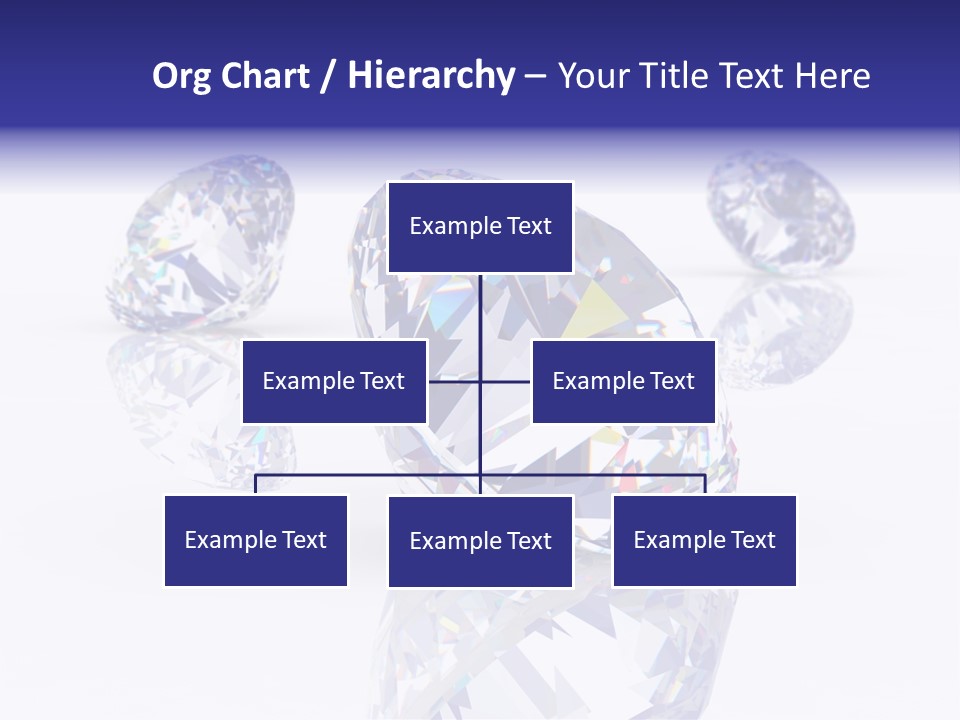 Org Chart / Hierarchy – Your Title Text Here

Example Text

Example Text

Example Text

Example Text

Example Text

Example Text